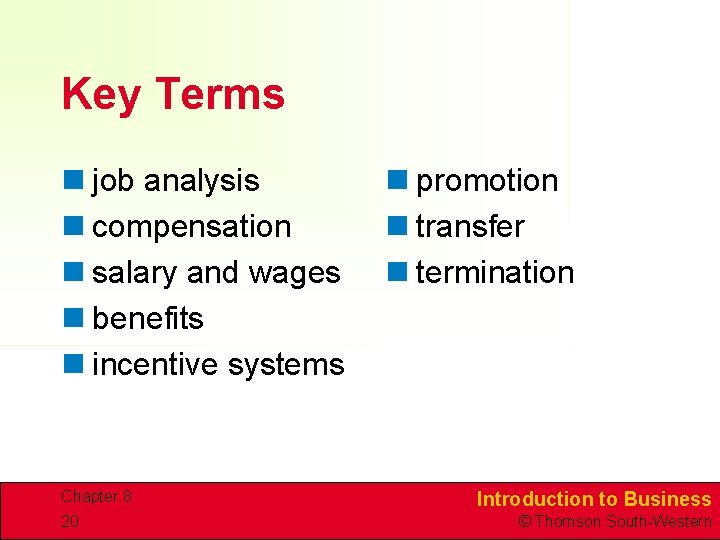 Key Terms

- job analysis
- compensation
- salary and wages
- benefits
- incentive systems

- promotion
- transfer
- termination

Chapter 8
20

Introduction to Business
© Thomson South-Western